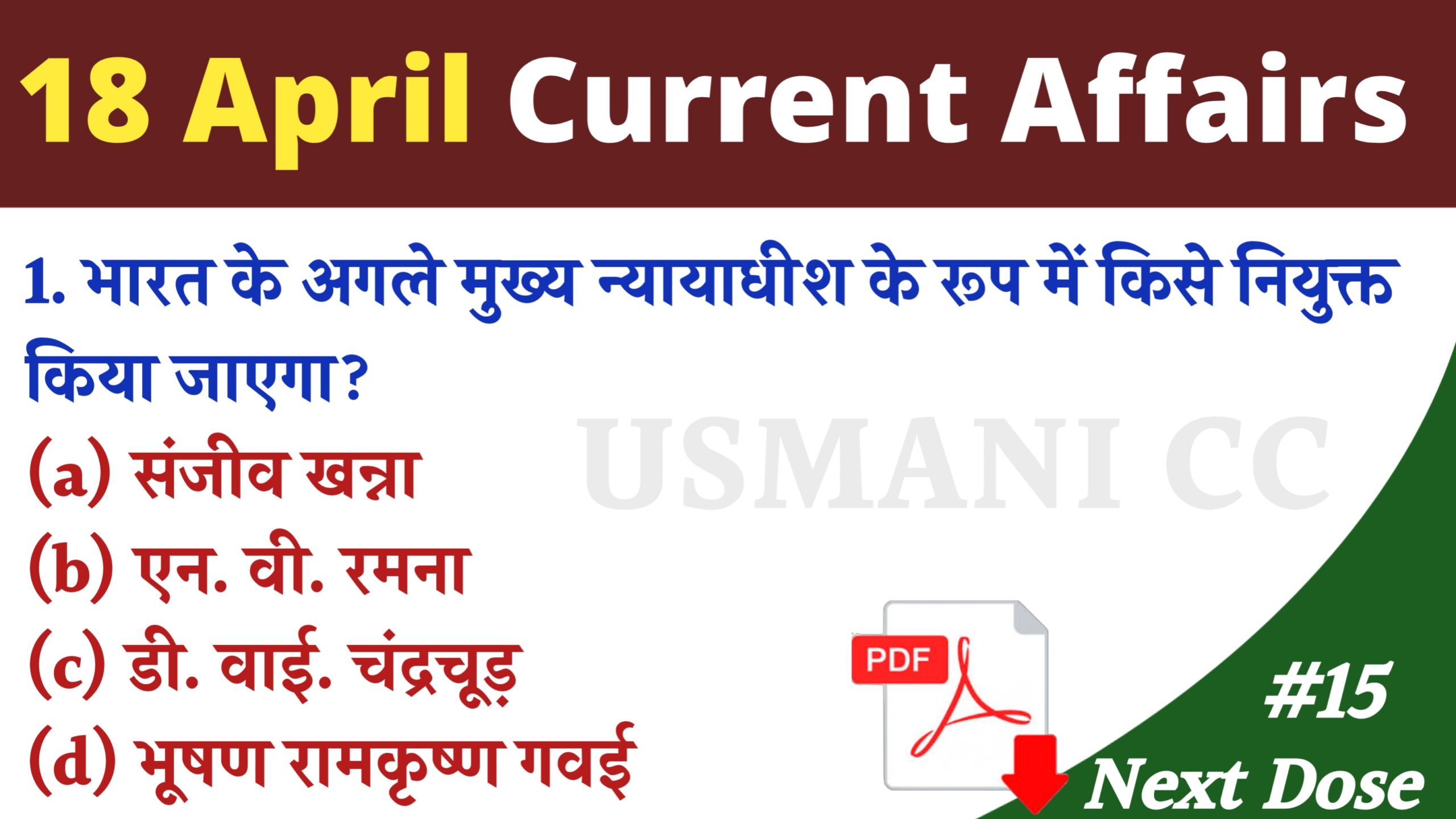 18 April Current Affairs

1. भारत के अगले मुख्य न्यायाधीश के रूप में किसे नियुक्त किया जाएगा?

(a) संजीव खन्ना
(b) एन. वी. रमना
(c) डी. वाई. चंद्रचूड़
(d) भूषण रामकृष्ण गवई

USMANI CC

PDF

#15

Next Dose